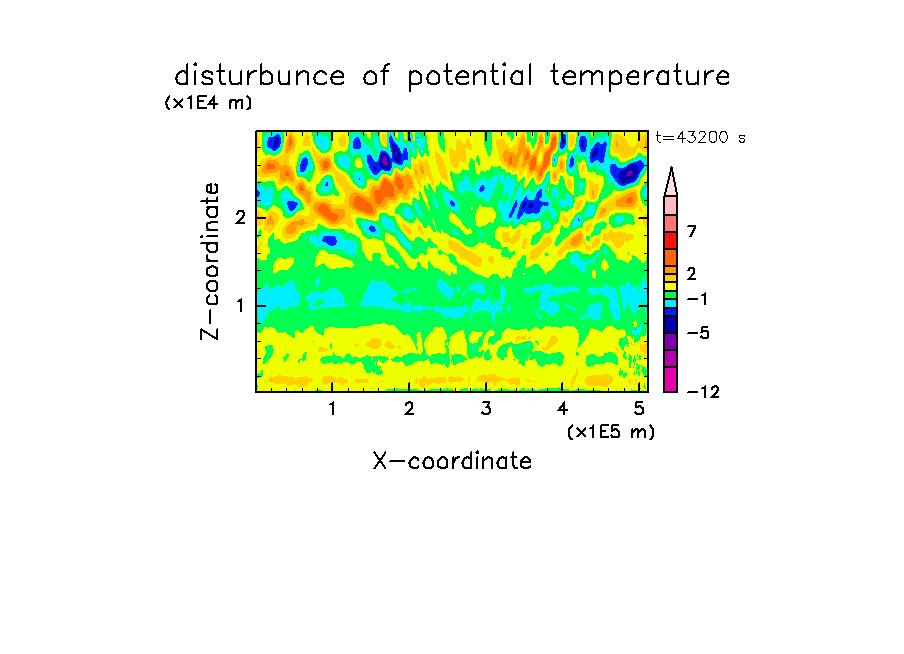 disturbunce of potential temperature

(x1E4 m)

t=43200 s

Z-coordinate

2

1

7

2

−1

−5

−12

1 2 3 4 5

(x1E5 m)

X-coordinate